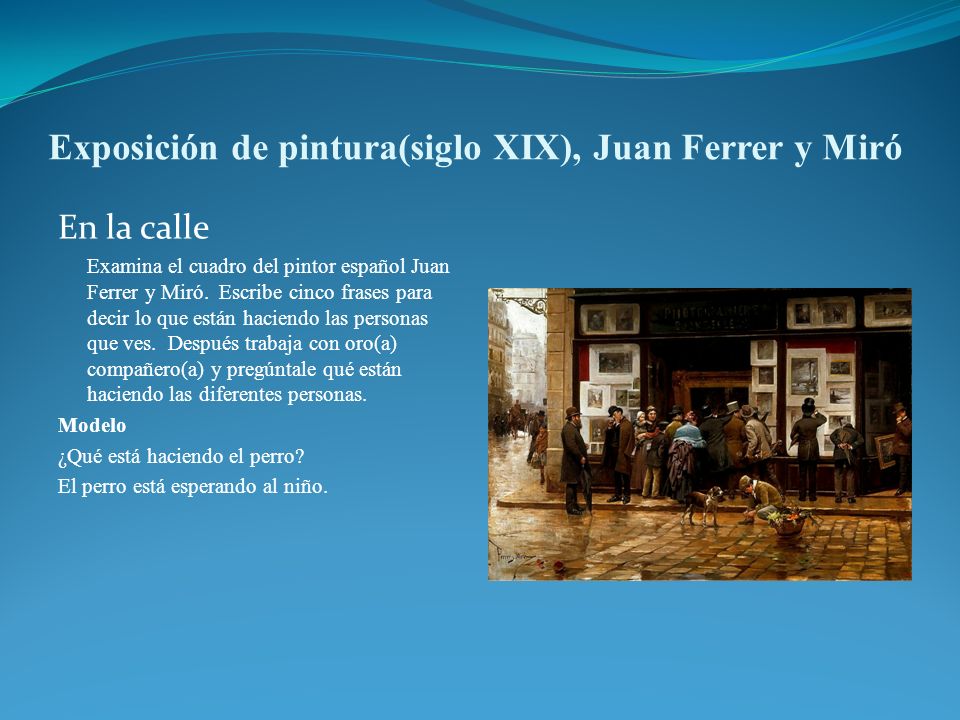 Exposición de pintura(siglo XIX), Juan Ferrer y Miró

En la calle

Examina el cuadro del pintor español Juan Ferrer y Miró. Escribe cinco frases para decir lo que están haciendo las personas que ves. Después trabaja con oro(a) compañero(a) y pregúntale qué están haciendo las diferentes personas.

Modelo

¿Qué está haciendo el perro?

El perro está esperando al niño.